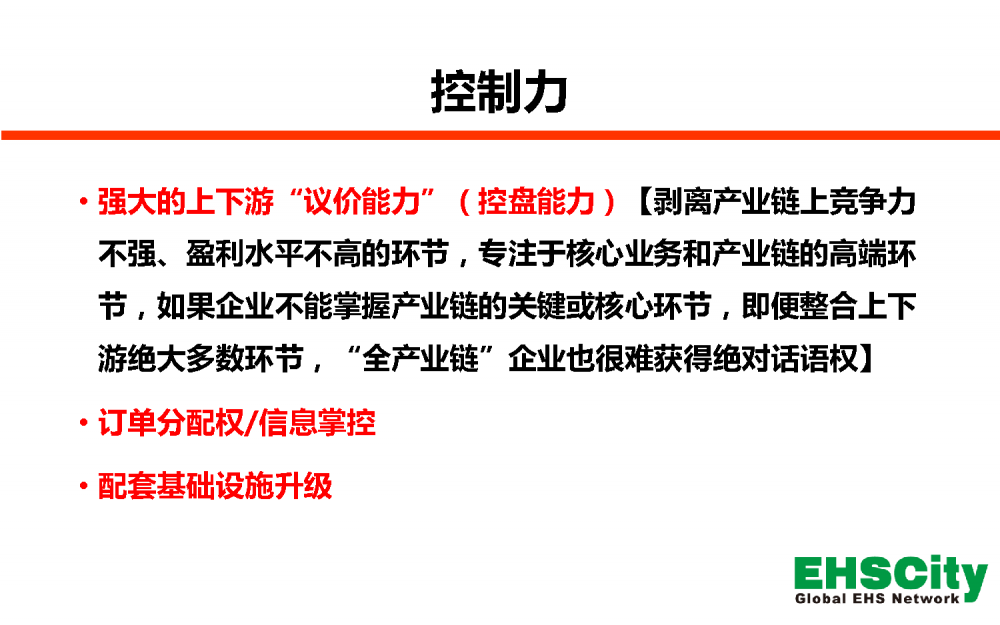 控制力

• 强大的上下游“议价能力”（控盘能力）【剥离产业链上竞争力不强、盈利水平不高的环节，专注于核心业务和产业链的高端环节，如果企业不能掌握产业链的关键或核心环节，即便整合上下游绝大多数环节，“全产业链”企业也很难获得绝对话语权】

• 订单分配权/信息掌控

• 配套基础设施升级

EHSCity
Global EHS Network